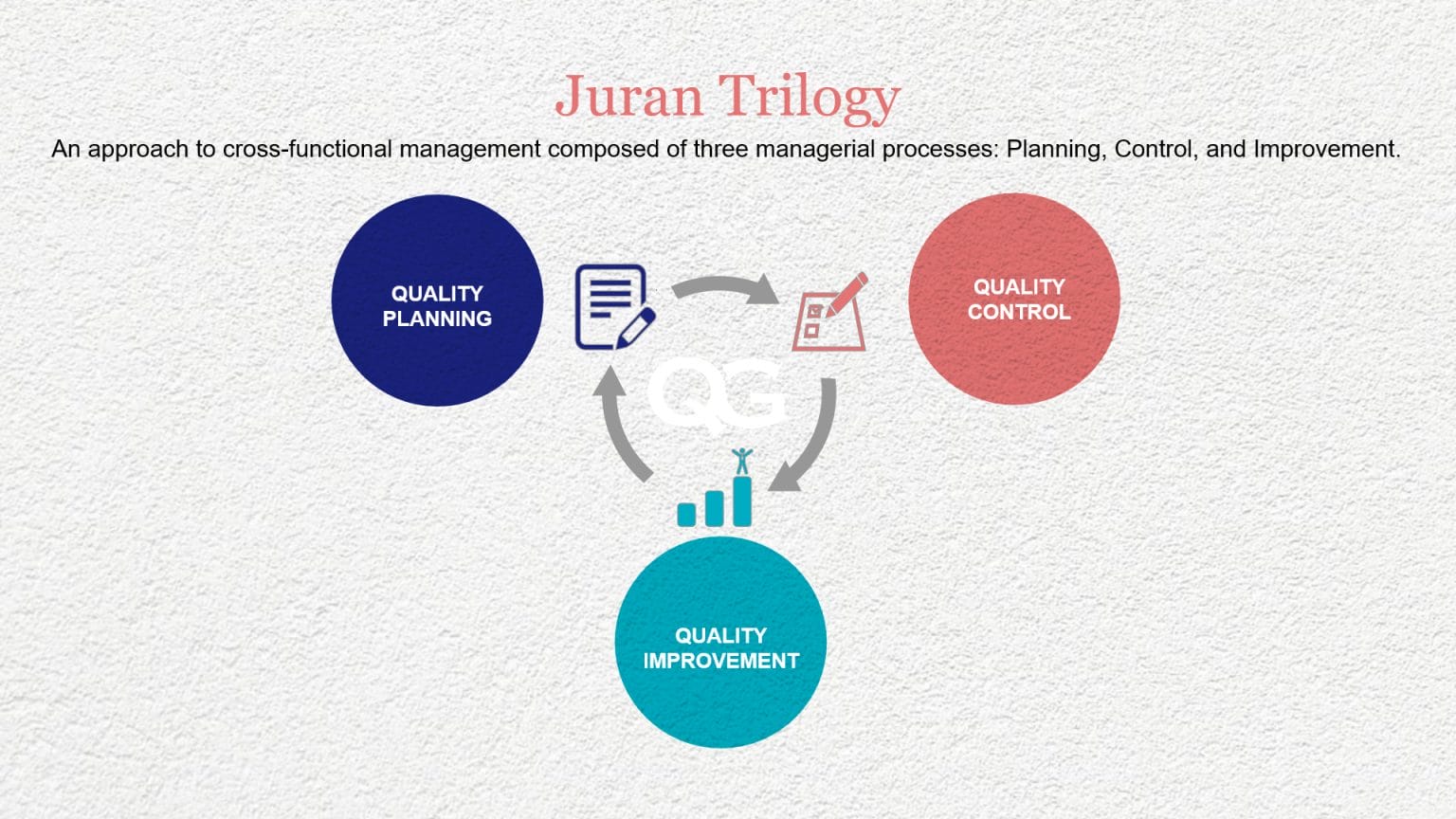 Juran Trilogy

An approach to cross-functional management composed of three managerial processes: Planning, Control, and Improvement.

QUALITY PLANNING

QUALITY CONTROL

QG

QUALITY IMPROVEMENT